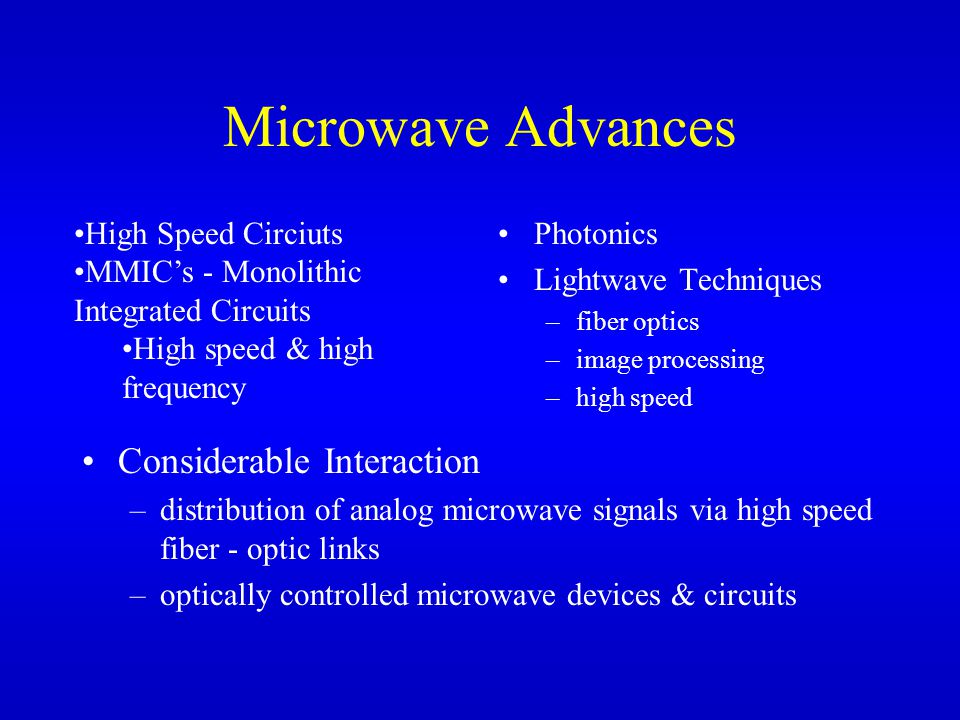 Microwave Advances

•High Speed Circiuts
•MMIC's - Monolithic Integrated Circuits
•High speed & high frequency

• Photonics
• Lightwave Techniques
– fiber optics
– image processing
– high speed

• Considerable Interaction
– distribution of analog microwave signals via high speed fiber - optic links
– optically controlled microwave devices & circuits